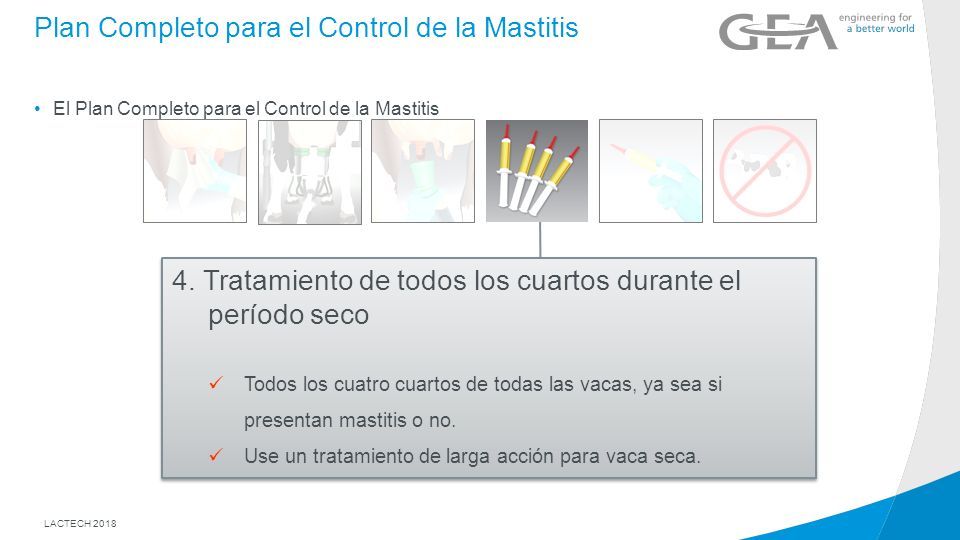 Plan Completo para el Control de la Mastitis

GEA engineering for a better world

• El Plan Completo para el Control de la Mastitis

4. Tratamiento de todos los cuartos durante el período seco

✓ Todos los cuatro cuartos de todas las vacas, ya sea si presentan mastitis o no.

✓ Use un tratamiento de larga acción para vaca seca.

LACTECH 2018